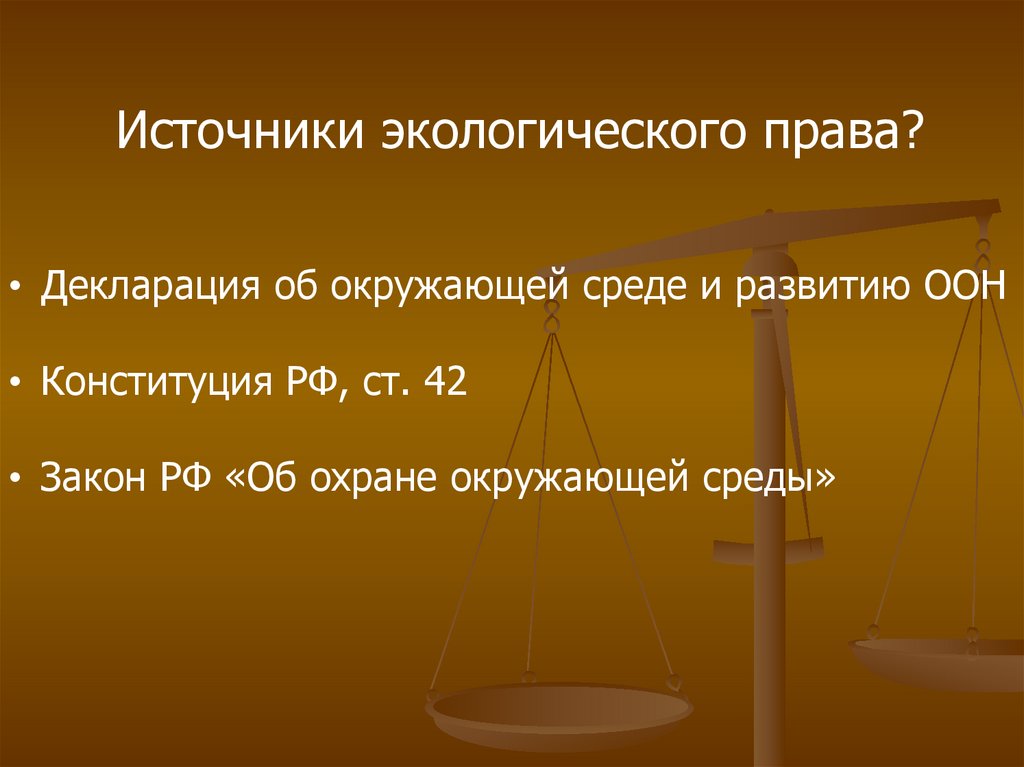 Источники экологического права?

• Декларация об окружающей среде и развитию ООН

• Конституция РФ, ст. 42

• Закон РФ «Об охране окружающей среды»